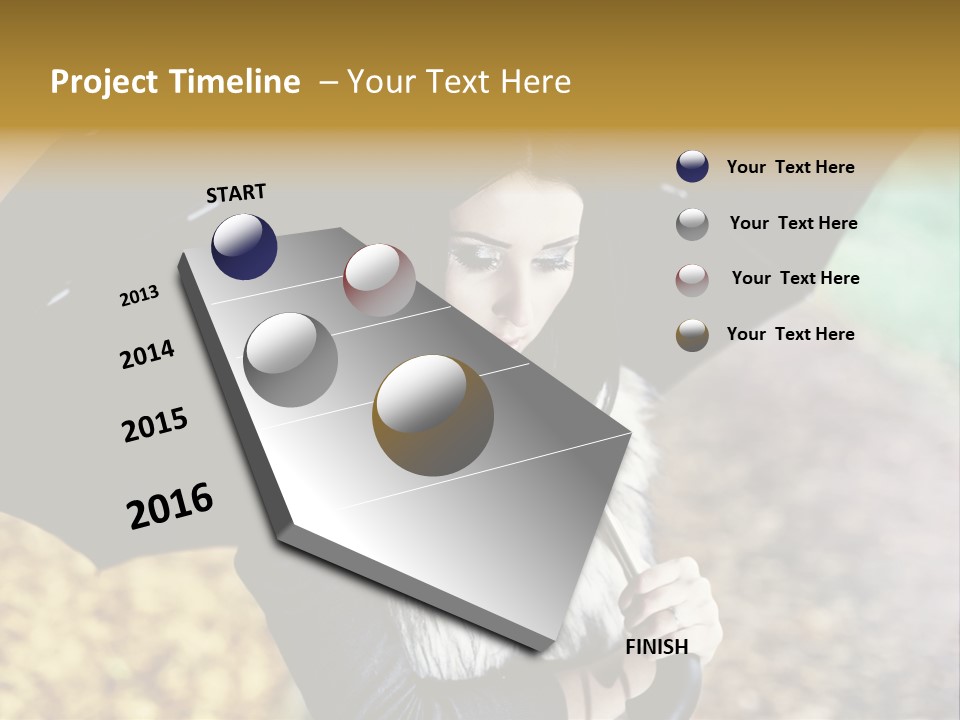 Project Timeline – Your Text Here

START

2013

2014

2015

2016

FINISH

Your Text Here

Your Text Here

Your Text Here

Your Text Here